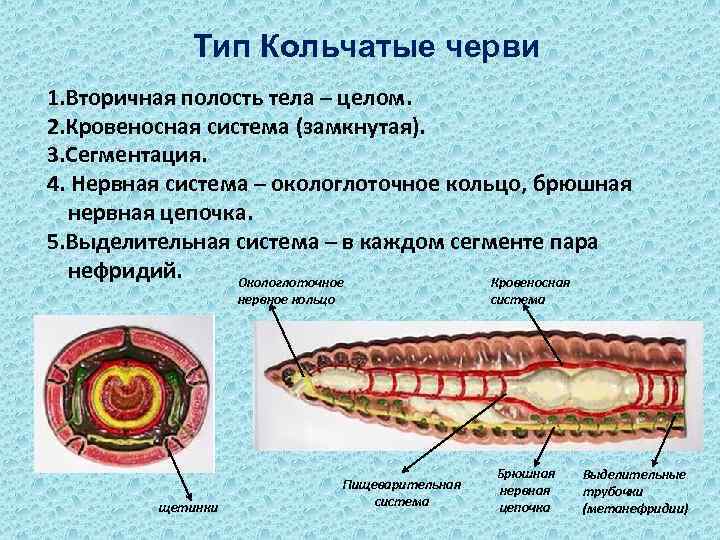 Тип Кольчатые черви

1.Вторичная полость тела – целом.
2.Кровеносная система (замкнутая).
3.Сегментация.
4. Нервная система – окологлоточное кольцо, брюшная нервная цепочка.
5.Выделительная система – в каждом сегменте пара нефридий.

Окологлоточное нервное кольцо

Кровеносная система

щетинки

Пищеварительная система

Брюшная нервная цепочка

Выделительные трубочки (метанефридии)